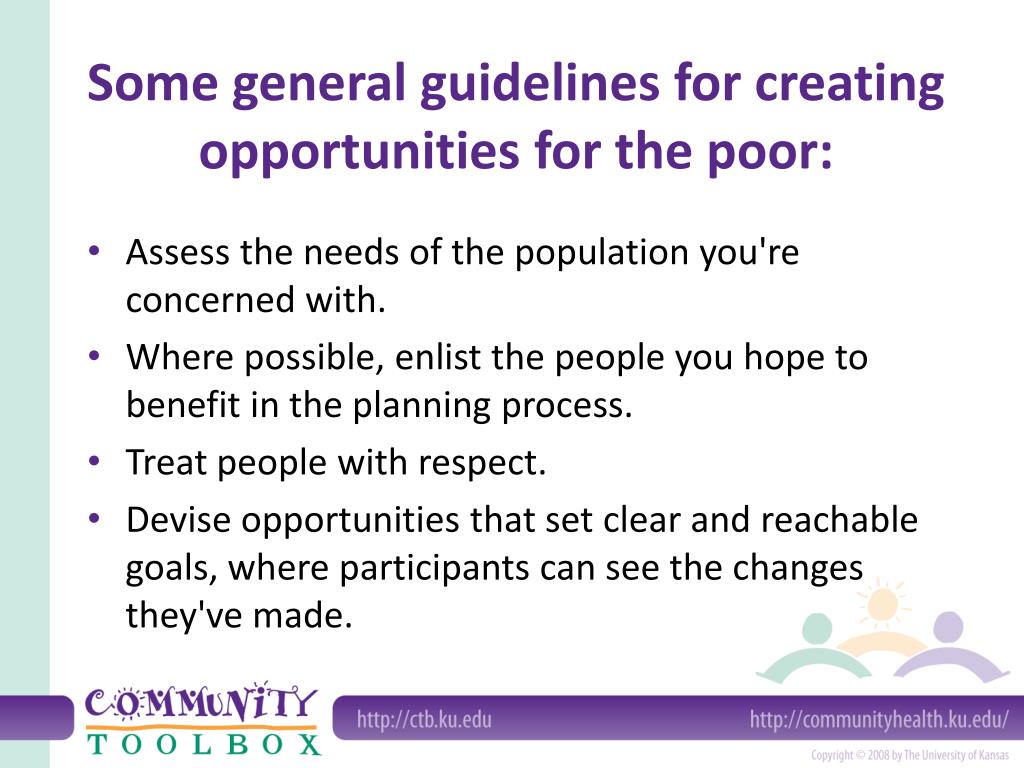 Some general guidelines for creating opportunities for the poor:

• Assess the needs of the population you're concerned with.
• Where possible, enlist the people you hope to benefit in the planning process.
• Treat people with respect.
• Devise opportunities that set clear and reachable goals, where participants can see the changes they've made.

COMMUNITY TOOLBOX

http://ctb.ku.edu

http://communityhealth.ku.edu/

Copyright © 2008 by The University of Kansas